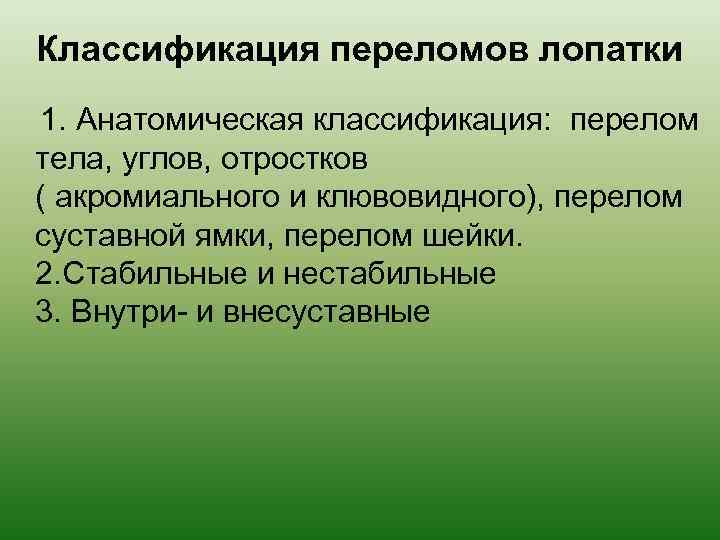 Классификация переломов лопатки

1. Анатомическая классификация: перелом тела, углов, отростков ( акромиального и клювовидного), перелом суставной ямки, перелом шейки.
2.Стабильные и нестабильные
3. Внутри- и внесуставные